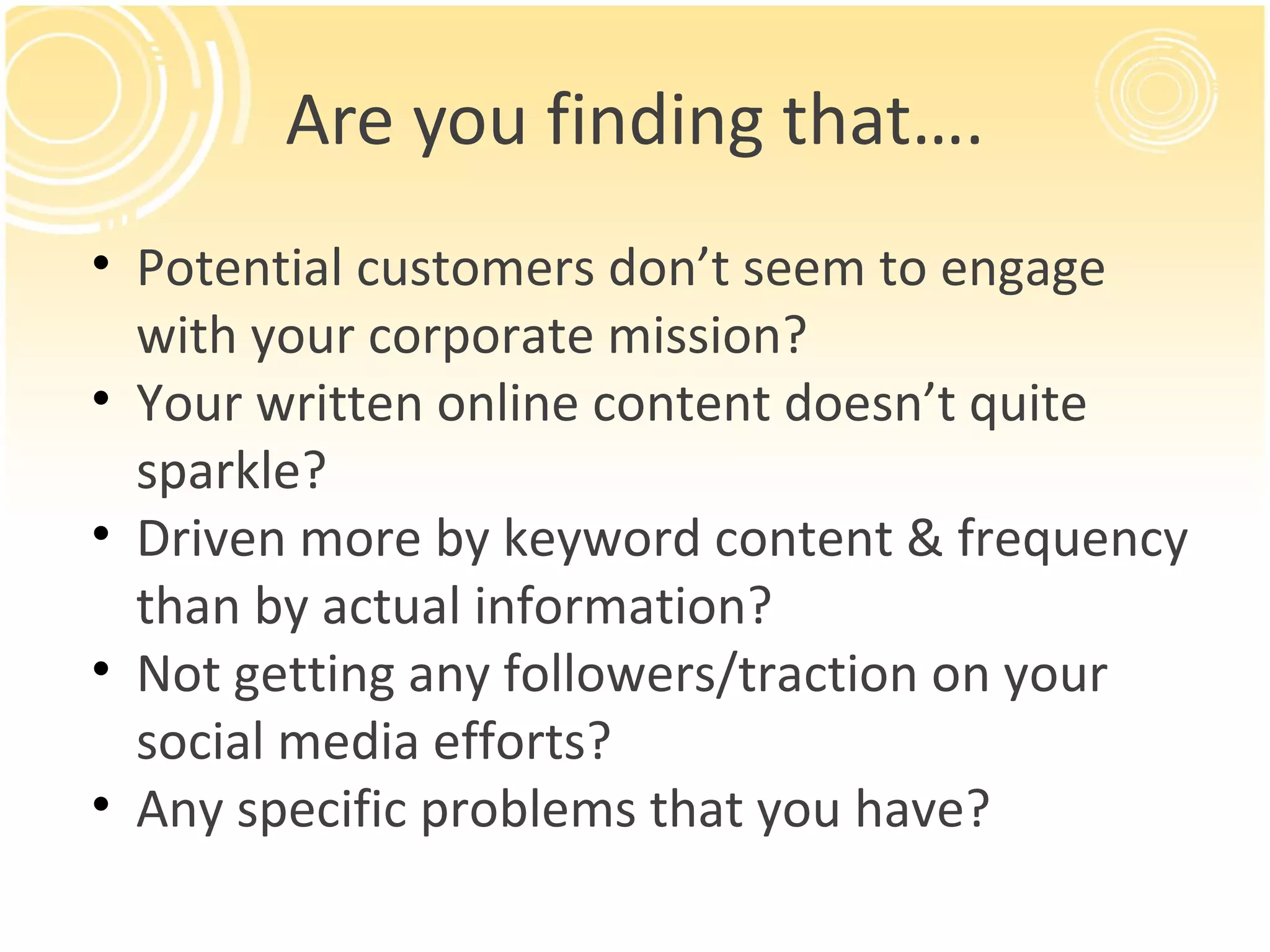 Are you finding that….

• Potential customers don’t seem to engage with your corporate mission?
• Your written online content doesn’t quite sparkle?
• Driven more by keyword content & frequency than by actual information?
• Not getting any followers/traction on your social media efforts?
• Any specific problems that you have?